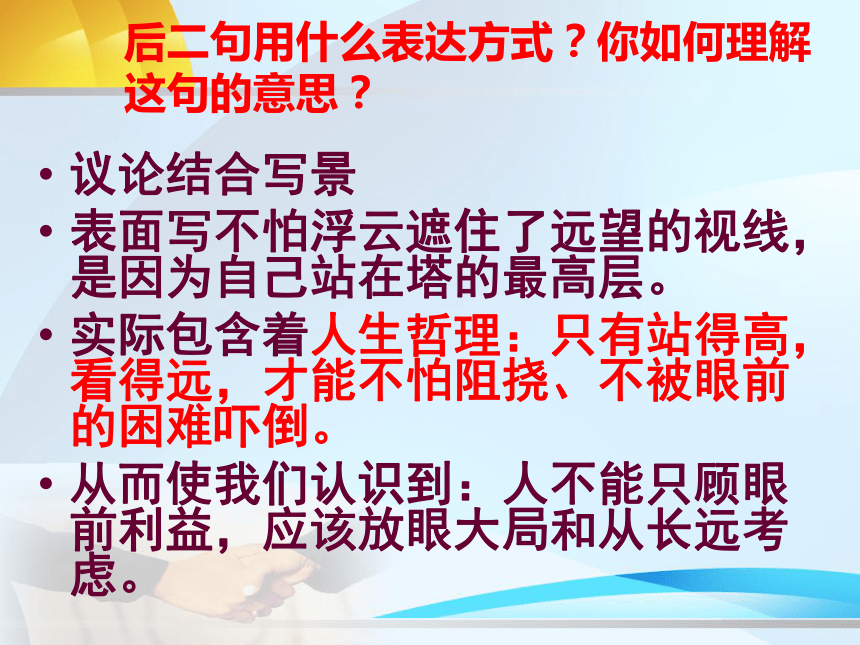 后二句用什么表达方式？你如何理解这句的意思？

• 议论结合写景
• 表面写不怕浮云遮住了远望的视线，是因为自己站在塔的最高层。
• 实际包含着人生哲理：只有站得高，看得远，才能不怕阻挠、不被眼前的困难吓倒。
• 从而使我们认识到：人不能只顾眼前利益，应该放眼大局和从长远考虑。